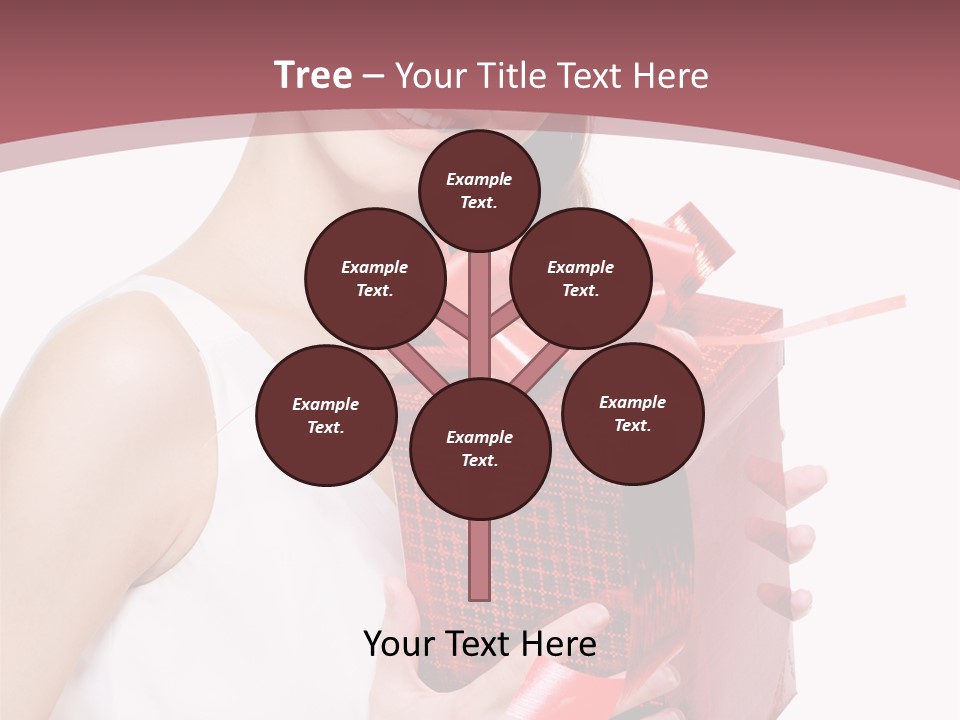 Tree – Your Title Text Here

Example Text.

Example Text.

Example Text.

Example Text.

Example Text.

Example Text.

Your Text Here